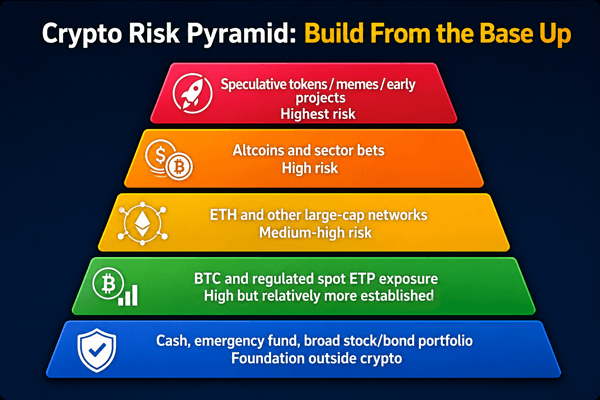 Crypto Risk Pyramid: Build From the Base Up

Speculative tokens / memes / early projects
Highest risk

Altcoins and sector bets
High risk

ETH and other large-cap networks
Medium-high risk

BTC and regulated spot ETP exposure
High but relatively more established

Cash, emergency fund, broad stock/bond portfolio
Foundation outside crypto